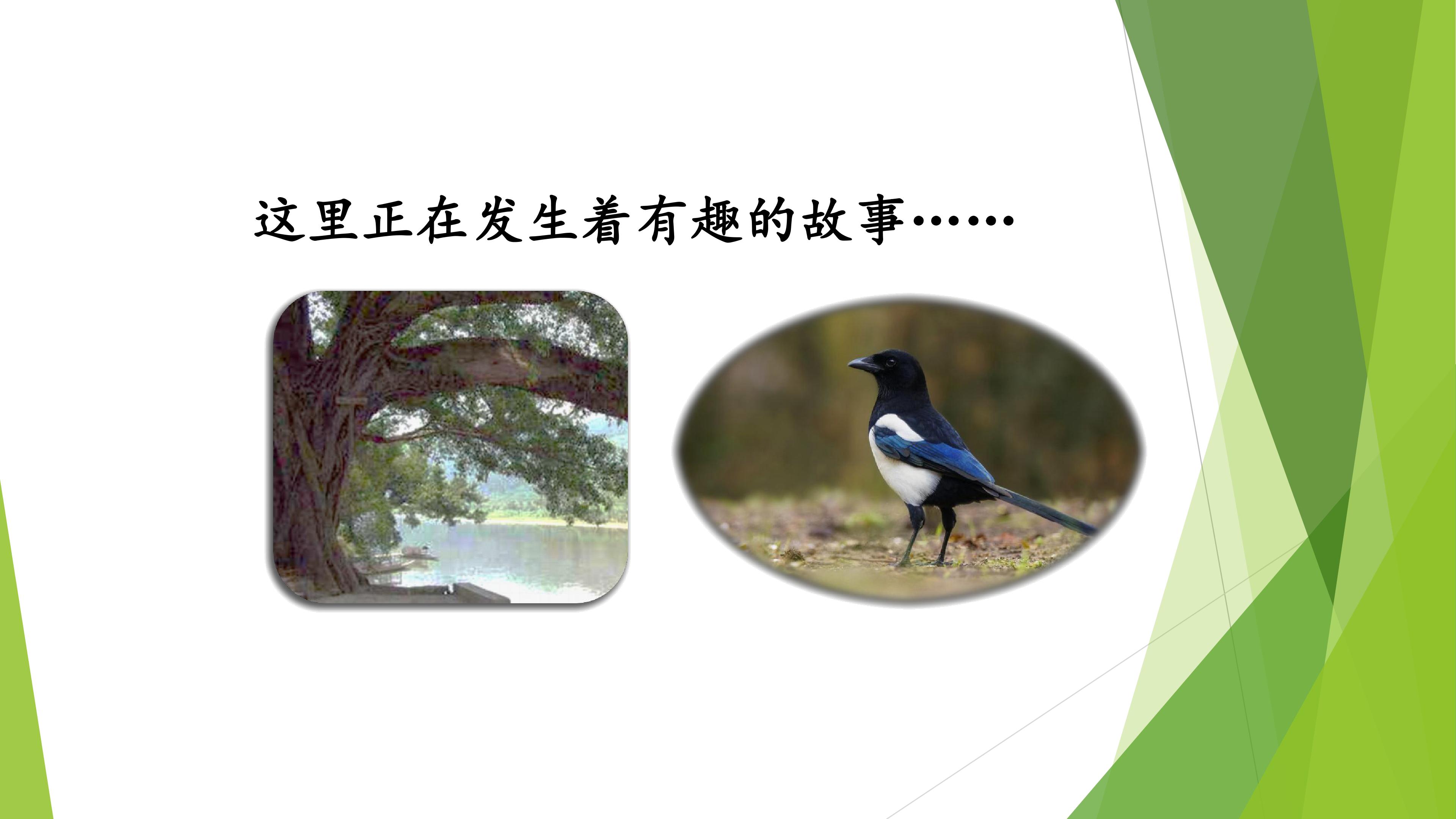 这里正在发生着有趣的故事……